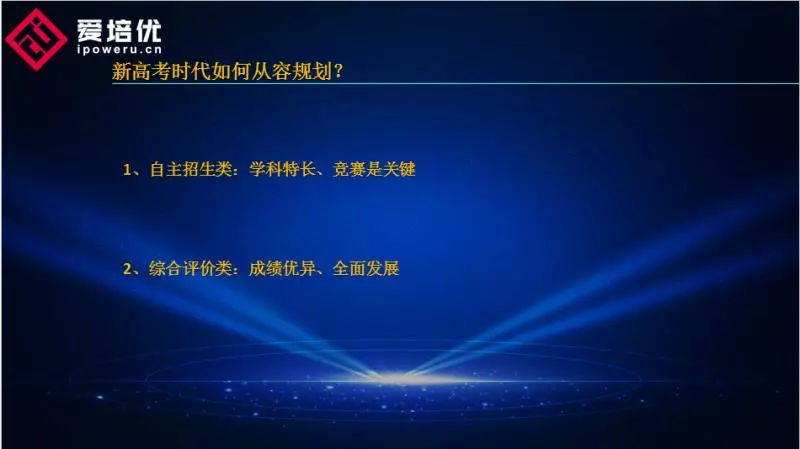 爱培优
ipoweru.cn

新高考时代如何从容规划？

1、自主招生类：学科特长、竞赛是关键

2、综合评价类：成绩优异、全面发展